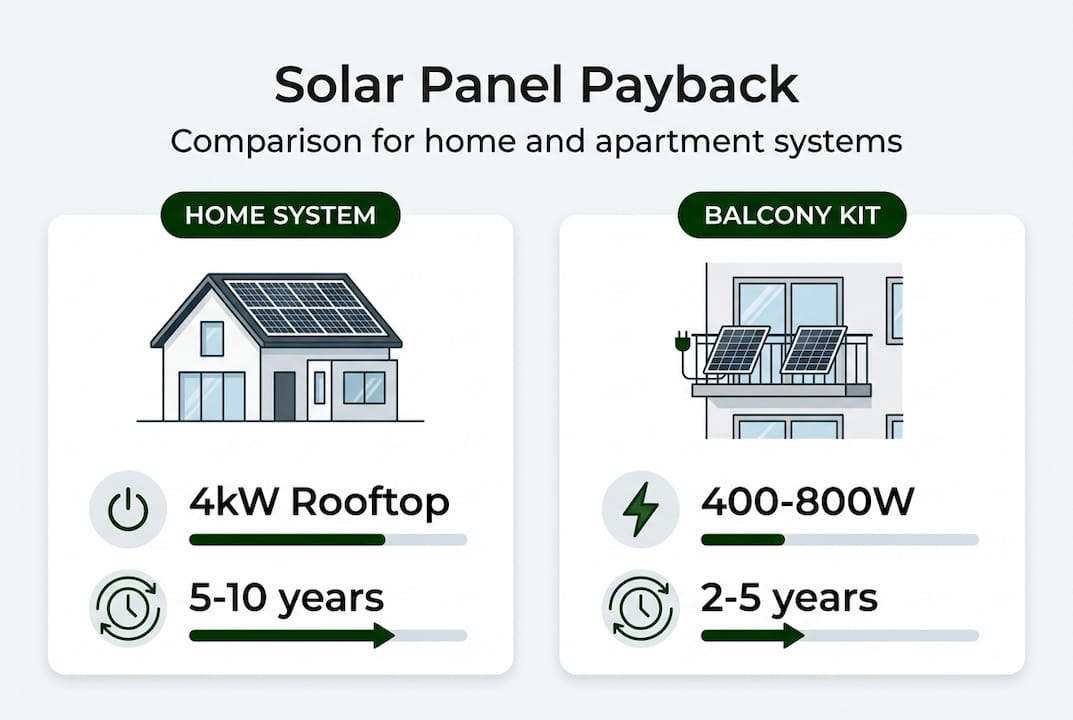 Solar Panel Payback

Comparison for home and apartment systems

HOME SYSTEM

4kW Rooftop

5-10 years

BALCONY KIT

400-800W

2-5 years